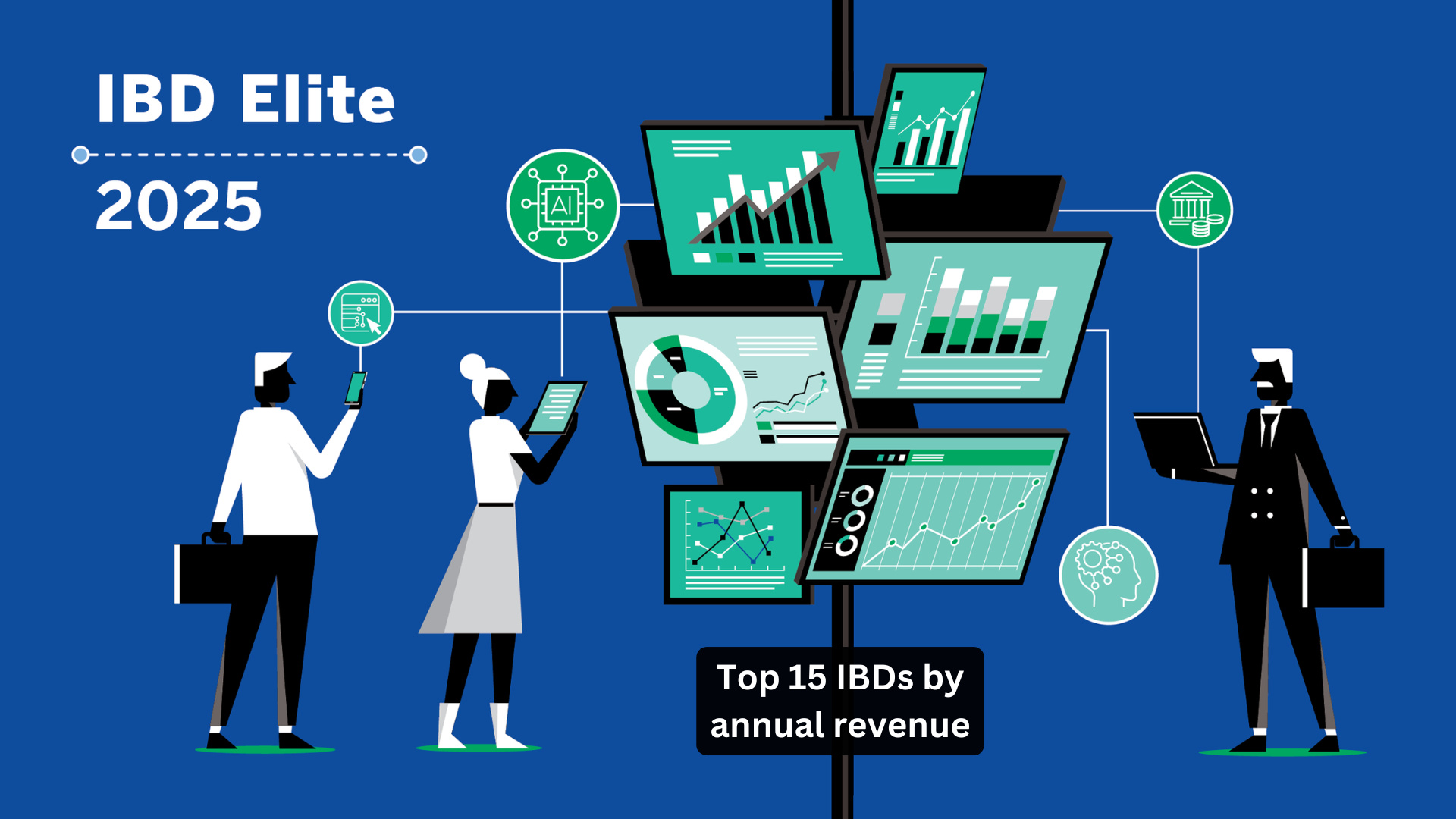 IBD Elite

2025

AI

Top 15 IBDs by annual revenue